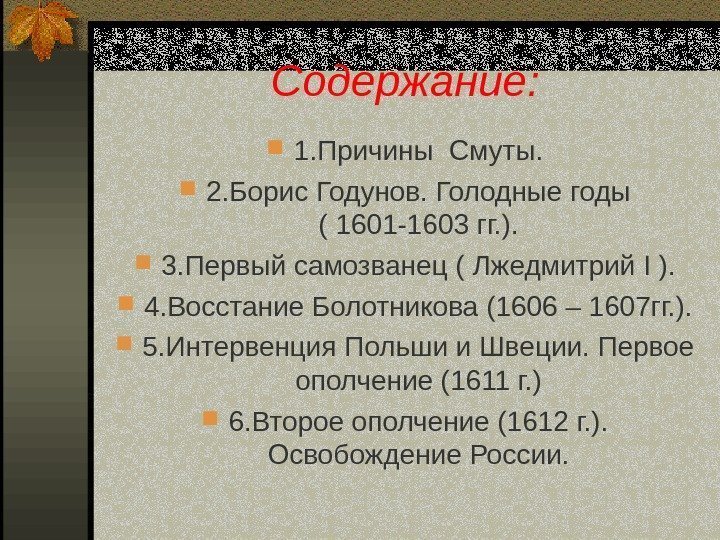 Содержание:

1.Причины Смуты.

2.Борис Годунов. Голодные годы ( 1601-1603 гг.).

3.Первый самозванец ( Лжедмитрий I ).

4.Восстание Болотникова (1606 – 1607гг.).

5.Интервенция Польши и Швеции. Первое ополчение (1611 г.)

6.Второе ополчение (1612 г.). Освобождение России.